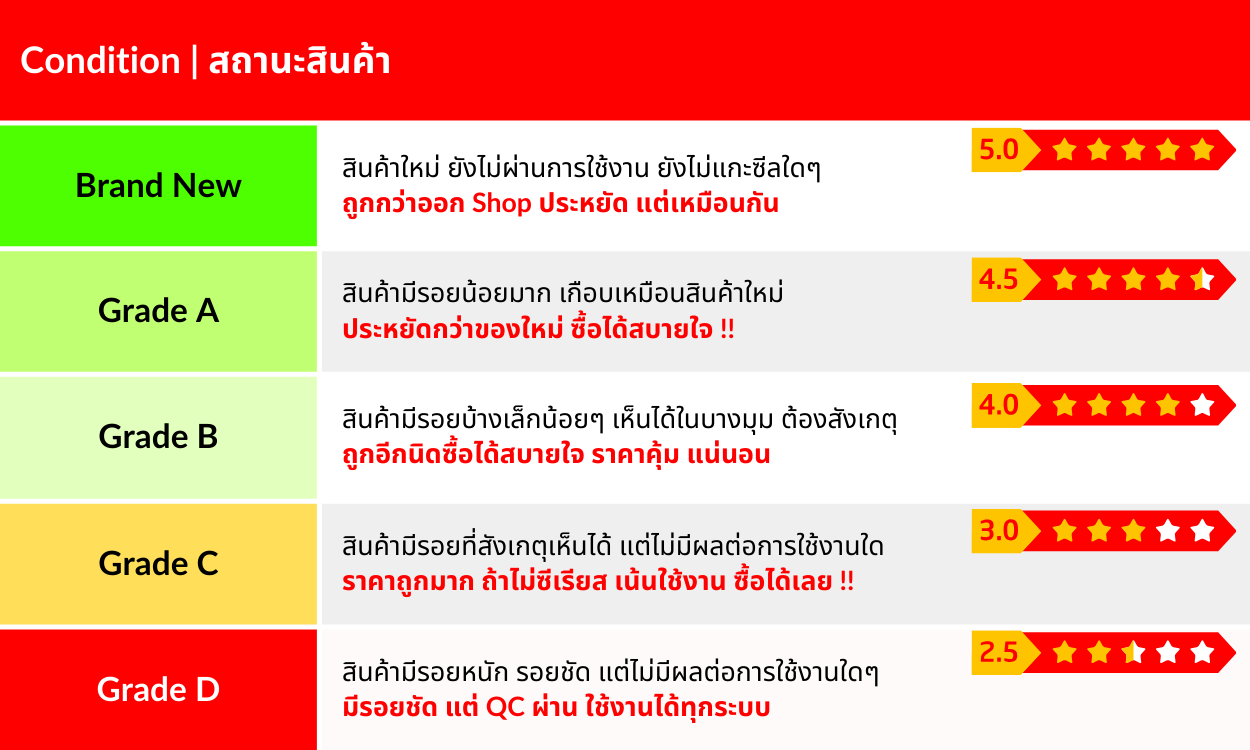 Condition | สถานะสินค้า

| | | |
|---|---|---|
| Brand New | สินค้าใหม่ ยังไม่ผ่านการใช้งาน ยังไม่แกะซีลใดๆ ถูกกว่าออก Shop ประหยัด แต่เหมือนกัน | 5.0 |
| Grade A | สินค้ามีรอยน้อยมาก เกือบเหมือนสินค้าใหม่ ประหยัดกว่าของใหม่ ซื้อได้สบายใจ !! | 4.5 |
| Grade B | สินค้ามีรอยบ้างเล็กน้อยๆ เห็นได้ในบางมุม ต้องสังเกตุ ถูกอีกนิดซื้อได้สบายใจ ราคาคุ้ม แน่นอน | 4.0 |
| Grade C | สินค้ามีรอยที่สังเกตุเห็นได้ แต่ไม่มีผลต่อการใช้งานใด ราคาถูกมาก ถ้าไม่ซีเรียส เน้นใช้งาน ซื้อได้เลย !! | 3.0 |
| Grade D | สินค้ามีรอยหนัก รอยชัด แต่ไม่มีผลต่อการใช้งานใดๆ มีรอยชัด แต่ QC ผ่าน ใช้งานได้ทุกระบบ | 2.5 |